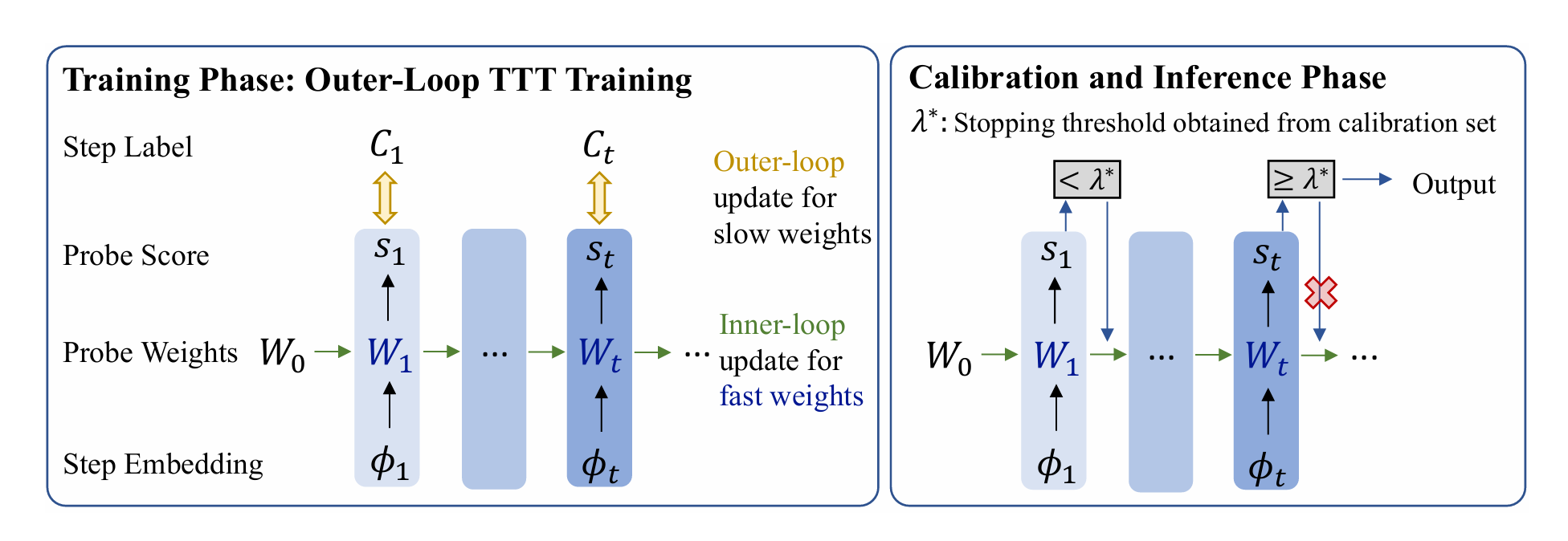 Training Phase: Outer-Loop TTT Training

Step Label $C_1$ $C_t$

Outer-loop update for slow weights

Probe Score $s_1$ $s_t$

Probe Weights $W_0$ $W_1$ … $W_t$ …

Inner-loop update for fast weights

Step Embedding $\phi_1$ $\phi_t$

Calibration and Inference Phase

$\lambda^*$: Stopping threshold obtained from calibration set

$< \lambda^*$ $\geq \lambda^*$ Output

$s_1$ $s_t$

$W_0$ $W_1$ … $W_t$ …

$\phi_1$ $\phi_t$